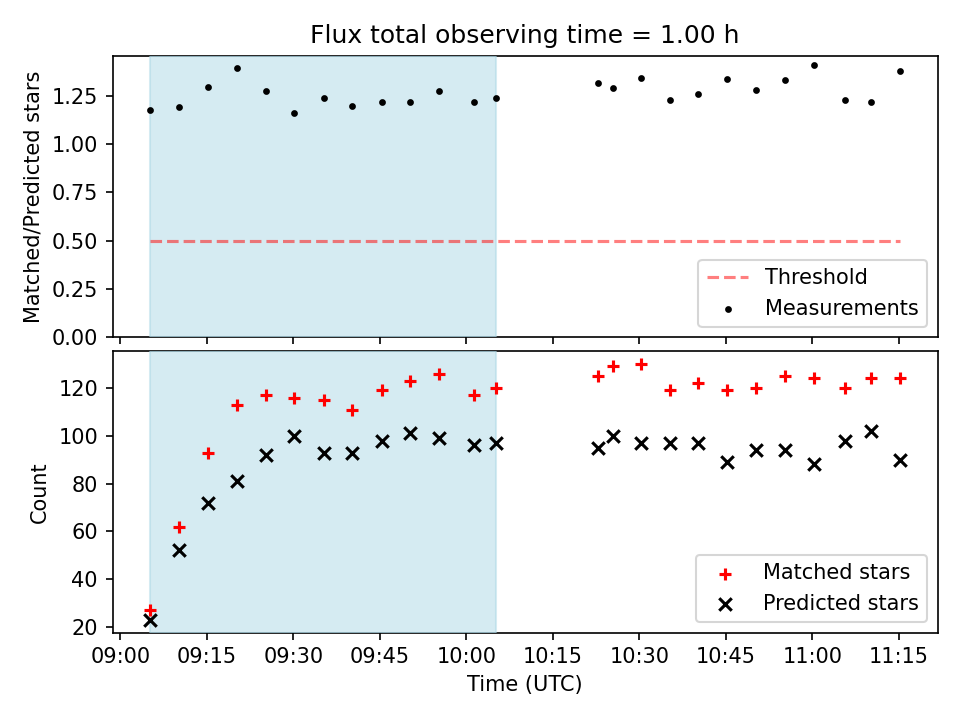 Flux total observing time = 1.00 h

Matched/Predicted stars

1.25
1.00
0.75
0.50
0.25
0.00

Threshold
Measurements

Count

120
100
80
60
40
20

Matched stars
Predicted stars

09:00 09:15 09:30 09:45 10:00 10:15 10:30 10:45 11:00 11:15

Time (UTC)